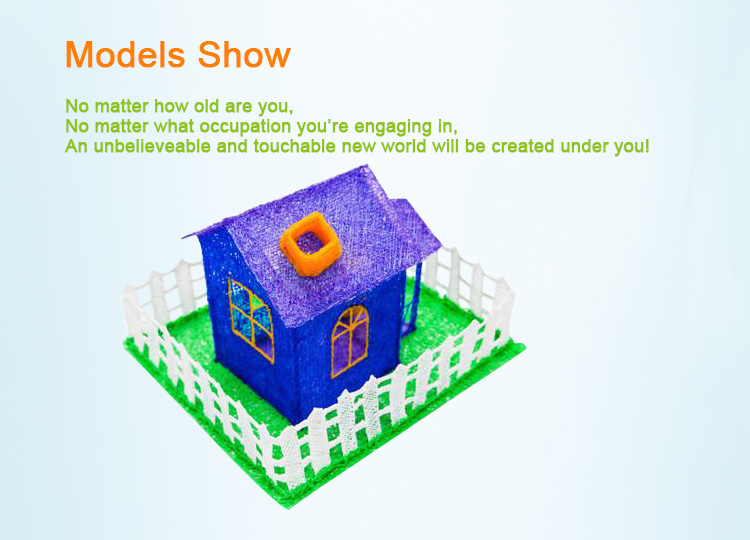 Models Show

No matter how old are you,
No matter what occupation you're engaging in,
An unbelieveable and touchable new world will be created under you!